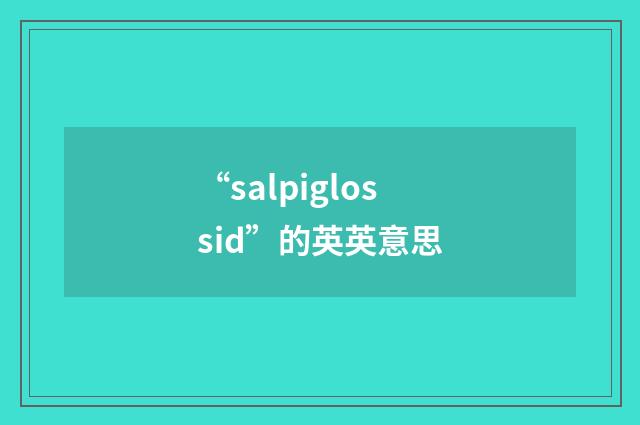 “salpiglossid”的英英意思